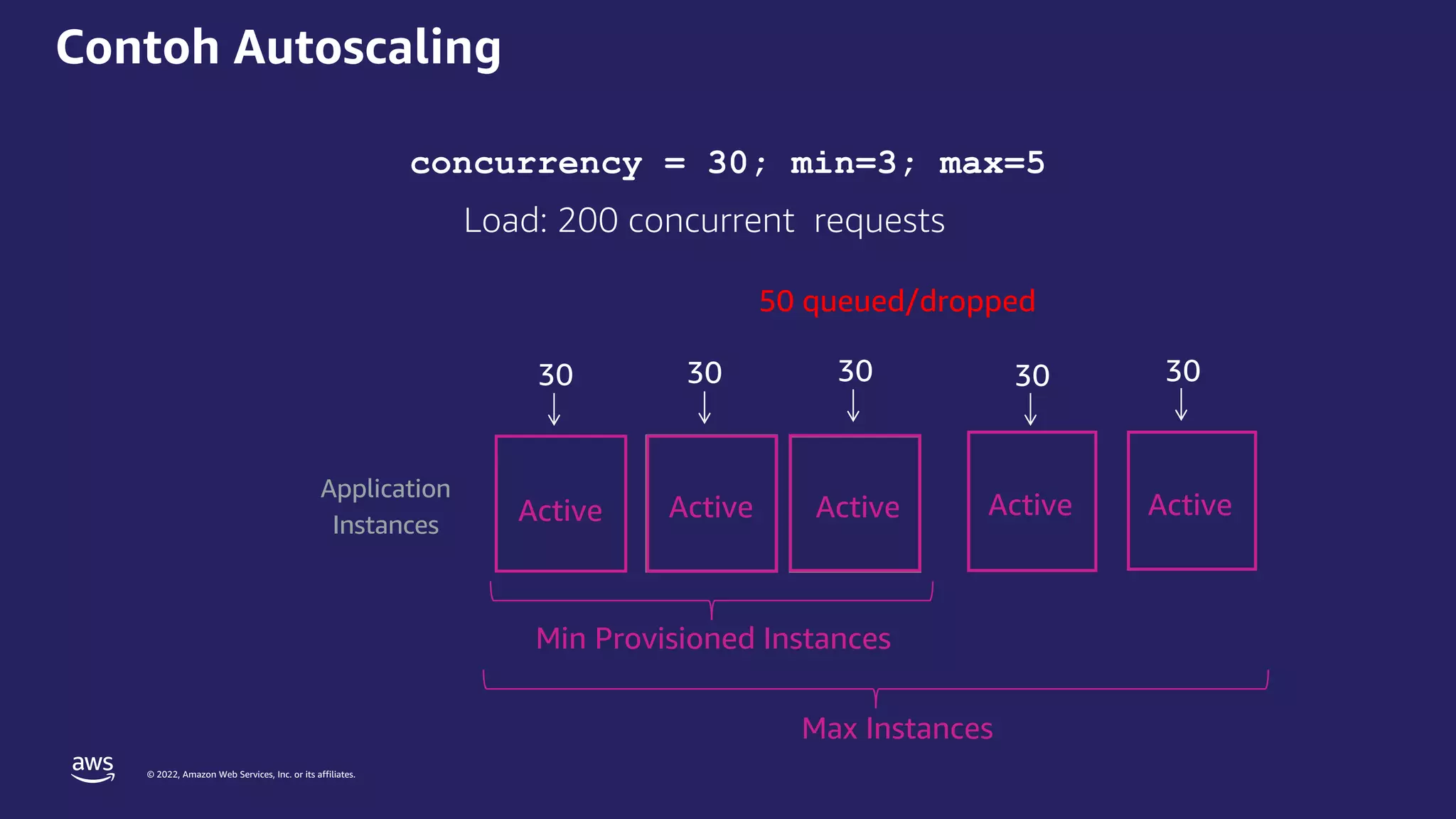 Contoh Autoscaling

concurrency = 30; min=3; max=5

Load: 200 concurrent requests

50 queued/dropped

30 30 30 30 30

Application Instances

Active Active Active Active Active

Min Provisioned Instances

Max Instances

aws

© 2022, Amazon Web Services, Inc. or its affiliates.